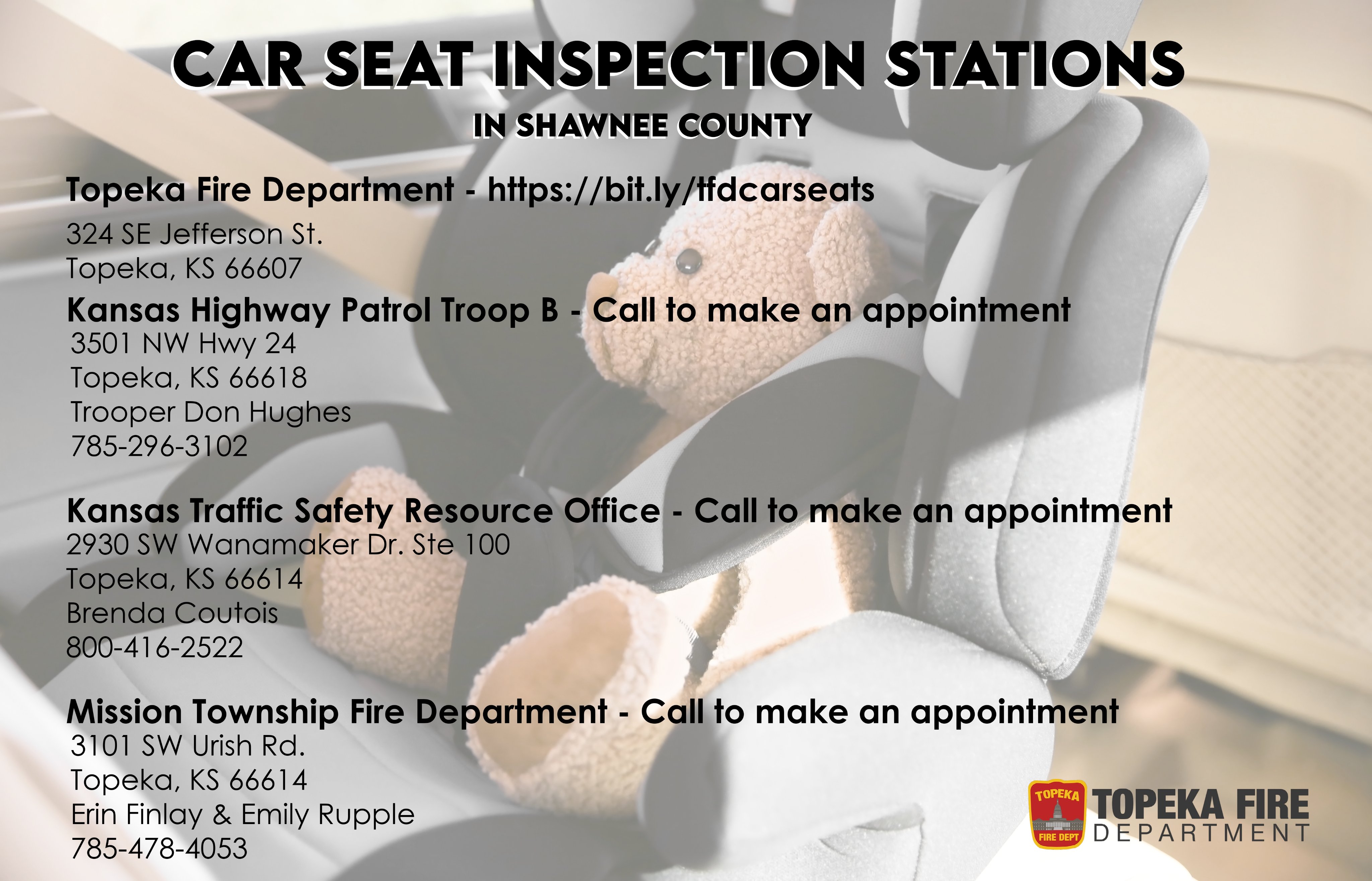 CAR SEAT INSPECTION STATIONS
IN SHAWNEE COUNTY

Topeka Fire Department - https://bit.ly/tfdcarseats
324 SE Jefferson St.
Topeka, KS 66607

Kansas Highway Patrol Troop B - Call to make an appointment
3501 NW Hwy 24
Topeka, KS 66618
Trooper Don Hughes
785-296-3102

Kansas Traffic Safety Resource Office - Call to make an appointment
2930 SW Wanamaker Dr. Ste 100
Topeka, KS 66614
Brenda Coutois
800-416-2522

Mission Township Fire Department - Call to make an appointment
3101 SW Urish Rd.
Topeka, KS 66614
Erin Finlay & Emily Rupple
785-478-4053

TOPEKA
FIRE DEPT
TOPEKA FIRE
DEPARTMENT